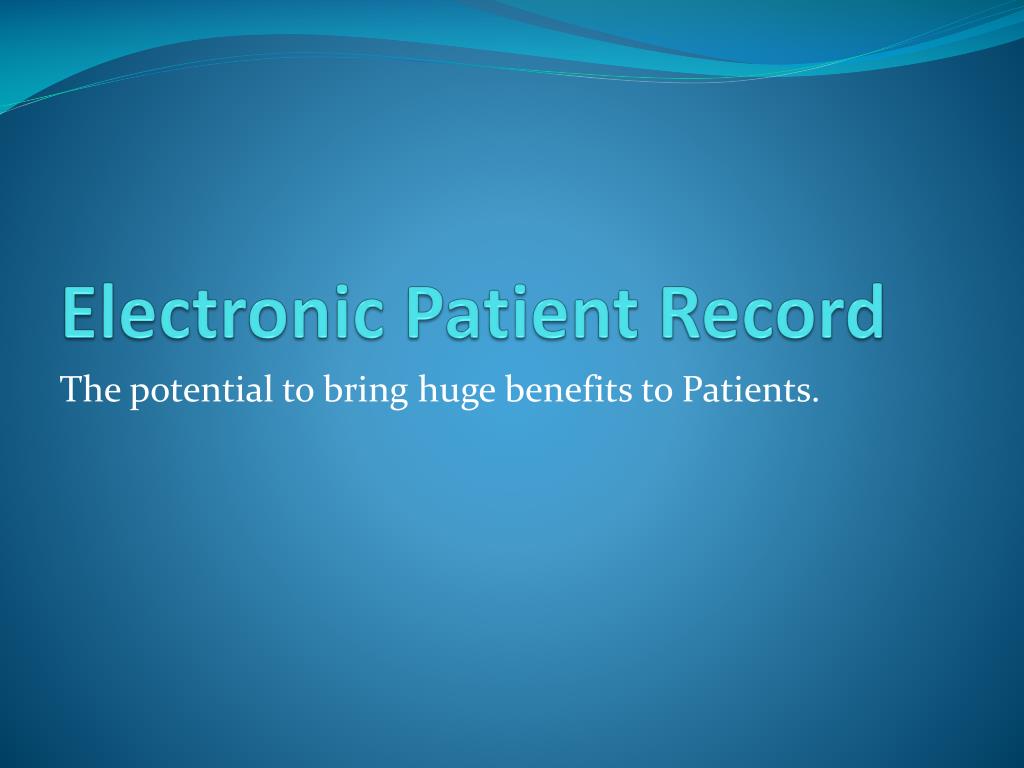 Electronic Patient Record

The potential to bring huge benefits to Patients.